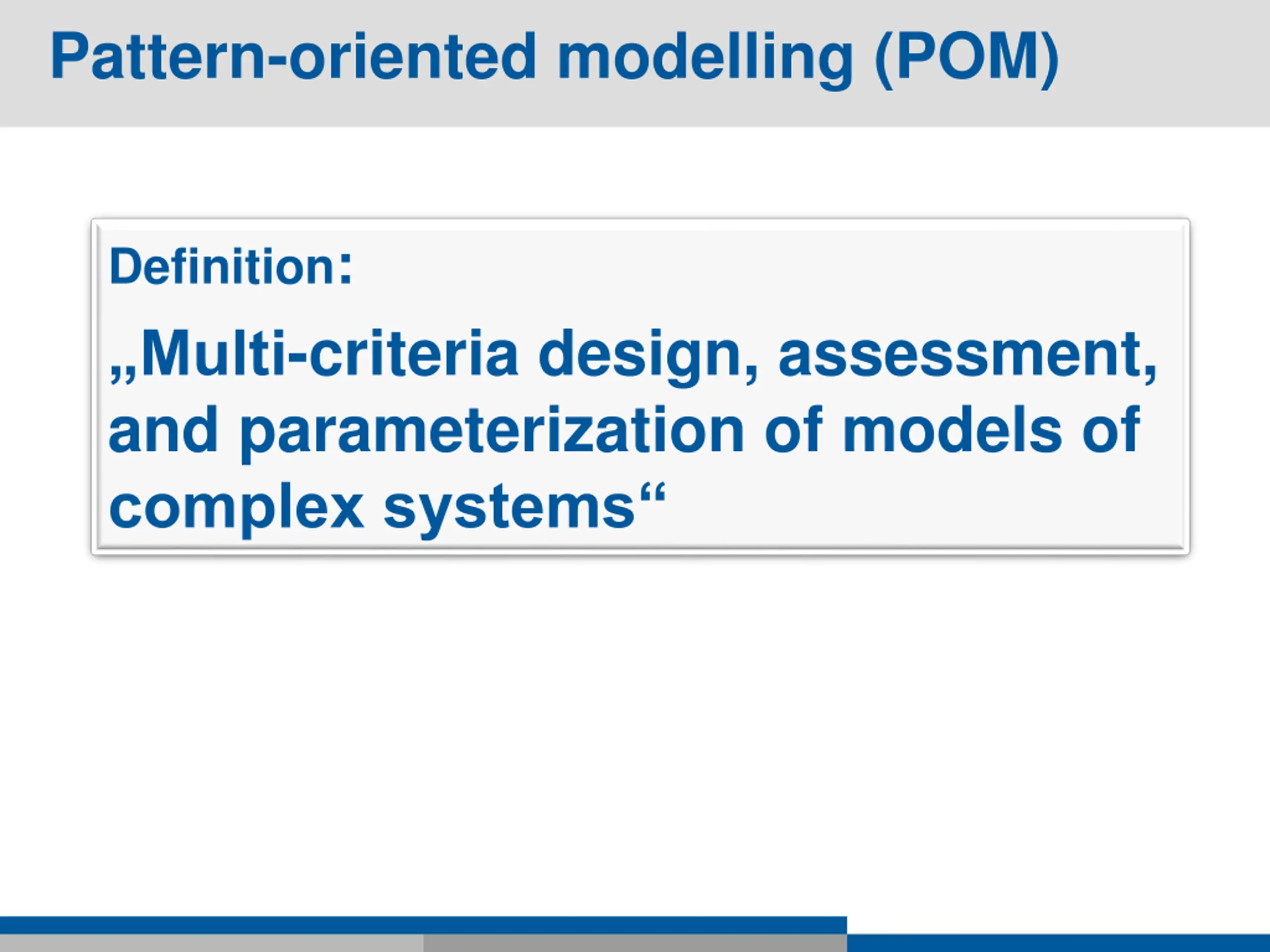 Pattern-oriented modelling (POM)

Definition:

„Multi-criteria design, assessment, and parameterization of models of complex systems“